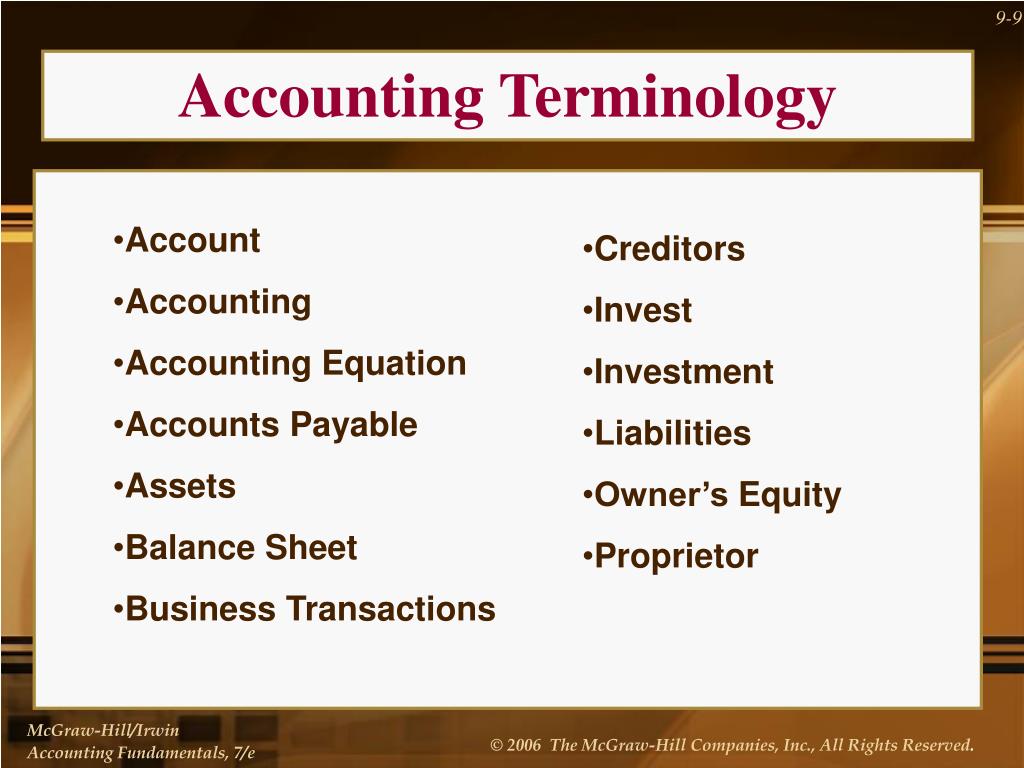 9-9

Accounting Terminology

•Account
•Accounting
•Accounting Equation
•Accounts Payable
•Assets
•Balance Sheet
•Business Transactions

•Creditors
•Invest
•Investment
•Liabilities
•Owner’s Equity
•Proprietor

McGraw-Hill/Irwin
Accounting Fundamentals, 7/e

© 2006 The McGraw-Hill Companies, Inc., All Rights Reserved.